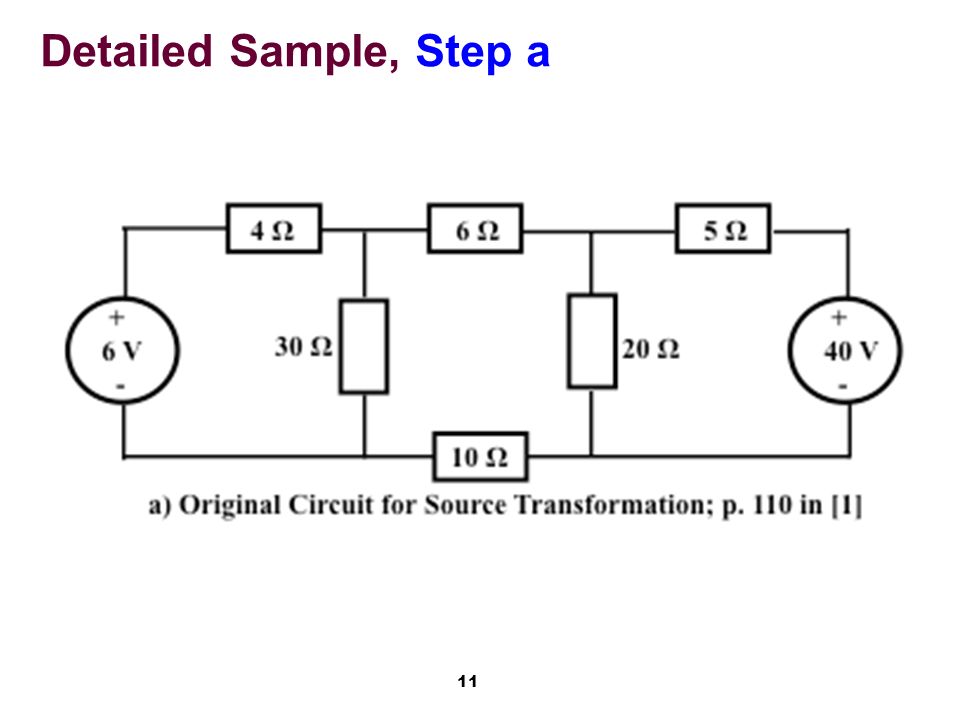 Detailed Sample, Step a

4 Ω
6 Ω
5 Ω
+
6 V
-
30 Ω
20 Ω
+
40 V
-
10 Ω

a) Original Circuit for Source Transformation; p. 110 in [1]

11